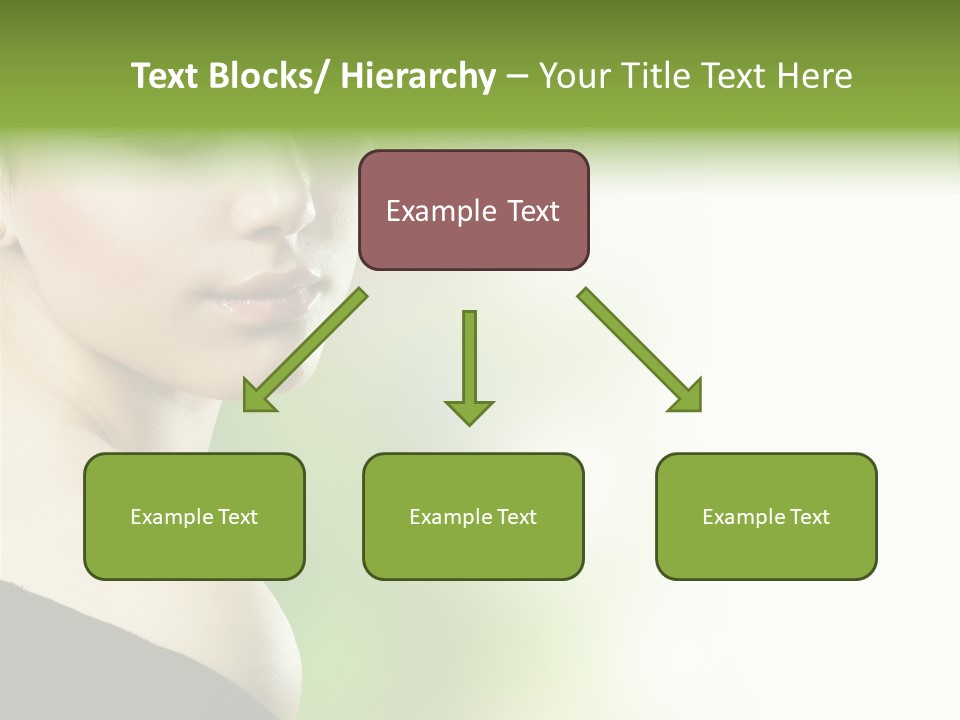 Text Blocks/ Hierarchy – Your Title Text Here

Example Text

Example Text

Example Text

Example Text